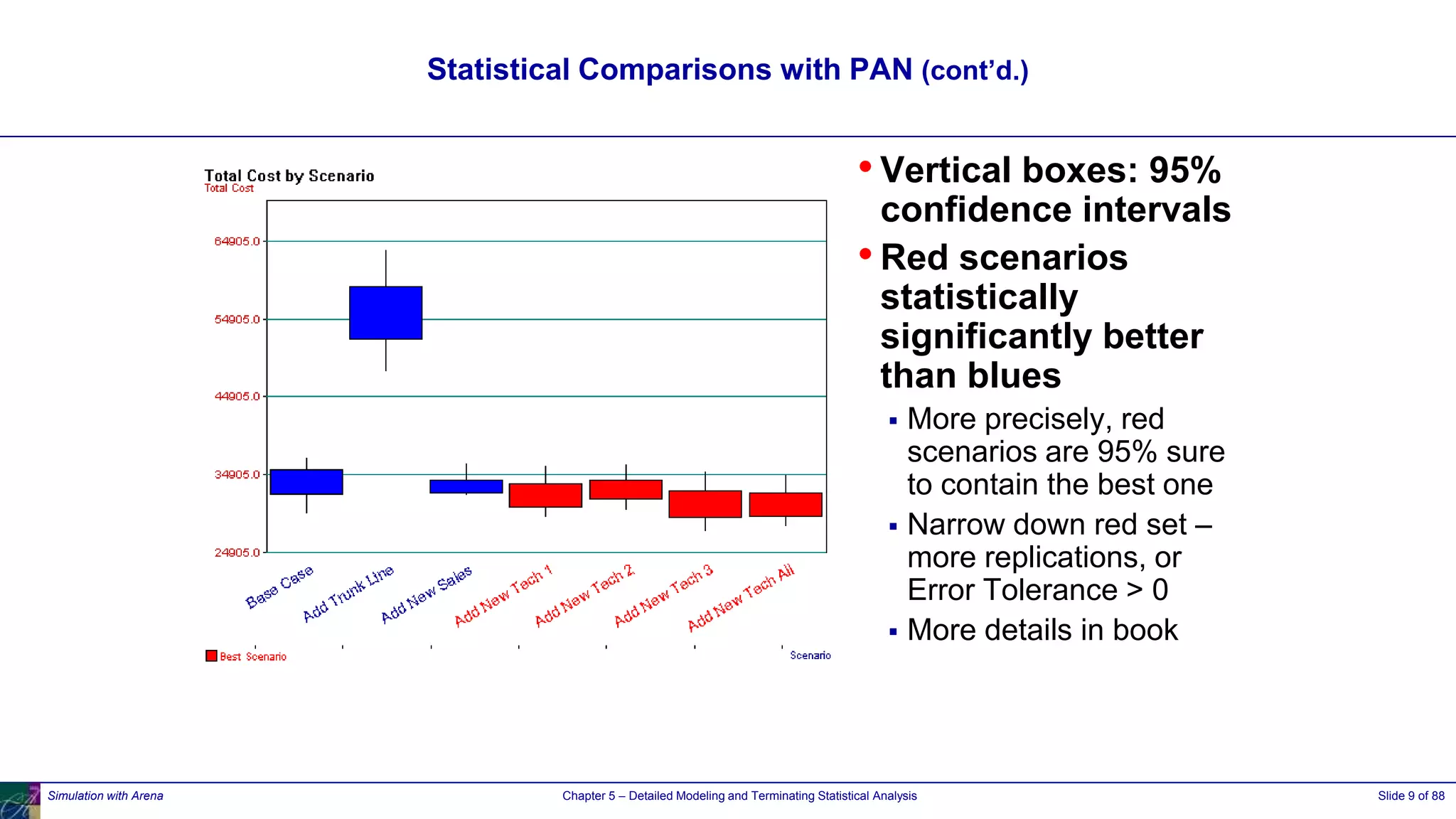 Statistical Comparisons with PAN (cont'd.)

Total Cost by Scenario
Total Cost

64905.0
54905.0
44905.0
34905.0
24905.0

Base Case
Add Trunk Line
Add New Sales
Add New Tech 1
Add New Tech 2
Add New Tech 3
Add New Tech All

Best Scenario
Scenario

• Vertical boxes: 95% confidence intervals
• Red scenarios statistically significantly better than blues
▪ More precisely, red scenarios are 95% sure to contain the best one
▪ Narrow down red set – more replications, or Error Tolerance > 0
▪ More details in book

Simulation with Arena
Chapter 5 – Detailed Modeling and Terminating Statistical Analysis
Slide 9 of 88